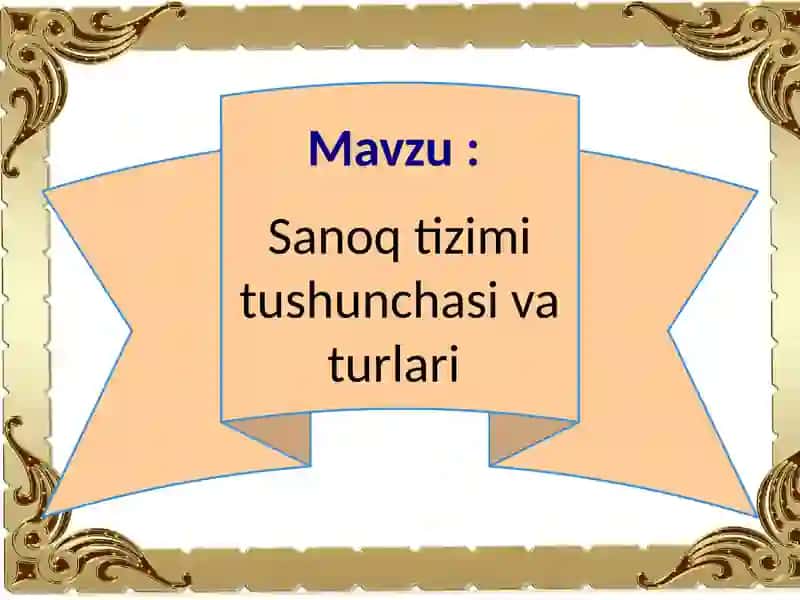 Mavzu :

Sanoq tizimi tushunchasi va turlari